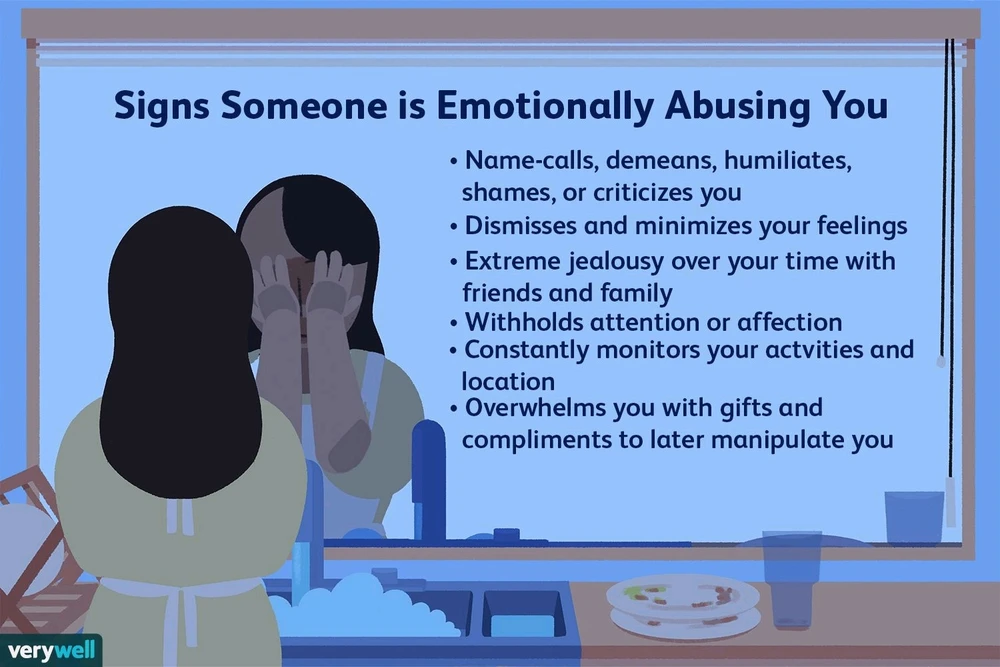 Signs Someone is Emotionally Abusing You

• Name-calls, demeans, humiliates, shames, or criticizes you
• Dismisses and minimizes your feelings
• Extreme jealousy over your time with friends and family
• Withholds attention or affection
• Constantly monitors your actvities and location
• Overwhelms you with gifts and compliments to later manipulate you

verywell